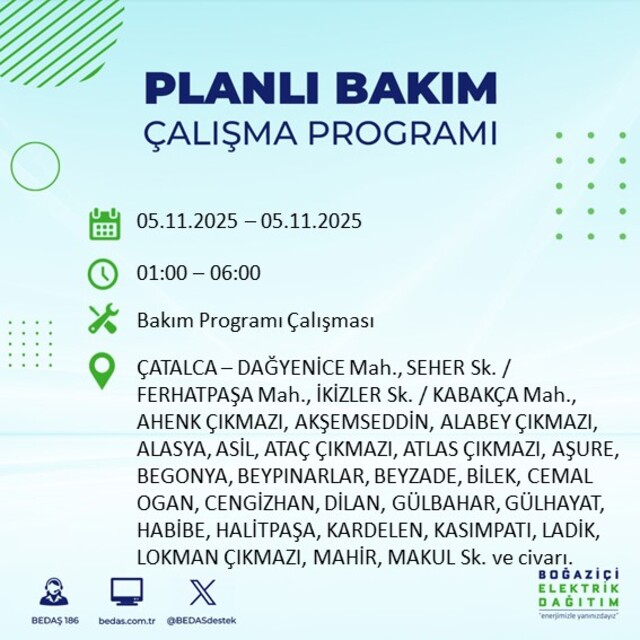 PLANLI BAKIM
ÇALIŞMA PROGRAMI

05.11.2025 – 05.11.2025

01:00 – 06:00

Bakım Programı Çalışması

ÇATALCA – DAĞYENİCE Mah., SEHER Sk. / FERHATPAŞA Mah., İKİZLER Sk. / KABAKÇA Mah., AHENK ÇIKMAZI, AKŞEMSEDDİN, ALABEY ÇIKMAZI, ALASYA, ASİL, ATAÇ ÇIKMAZI, ATLAS ÇIKMAZI, AŞURE, BEGONYA, BEYPINARLAR, BEYZADE, BİLEK, CEMAL OGAN, CENGİZHAN, DİLAN, GÜLBAHAR, GÜLHAYAT, HABİBE, HALİTPAŞA, KARDELEN, KASIMPATI, LADİK, LOKMAN ÇIKMAZI, MAHİR, MAKUL Sk. ve civarı.

BEDAŞ 186
bedas.com.tr
@BEDASdestek

BOĞAZİÇİ
ELEKTRİK
DAĞITIM
"enerjimizle yanınızdayız"